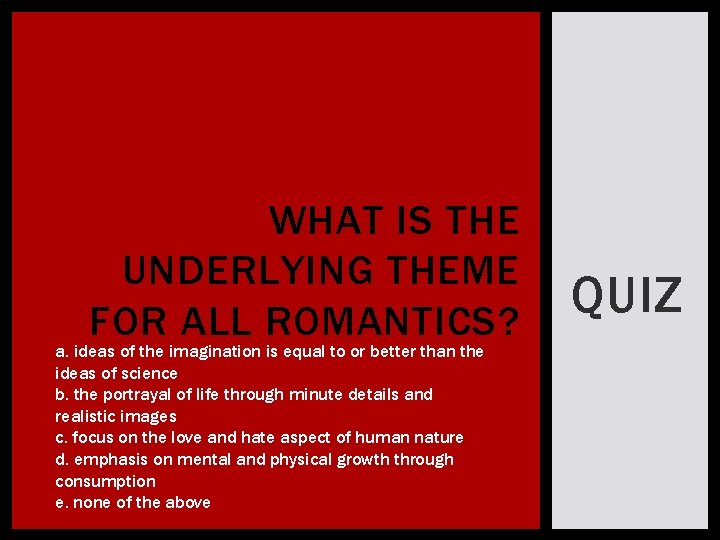 WHAT IS THE UNDERLYING THEME FOR ALL ROMANTICS?

a. ideas of the imagination is equal to or better than the ideas of science
b. the portrayal of life through minute details and realistic images
c. focus on the love and hate aspect of human nature
d. emphasis on mental and physical growth through consumption
e. none of the above

QUIZ